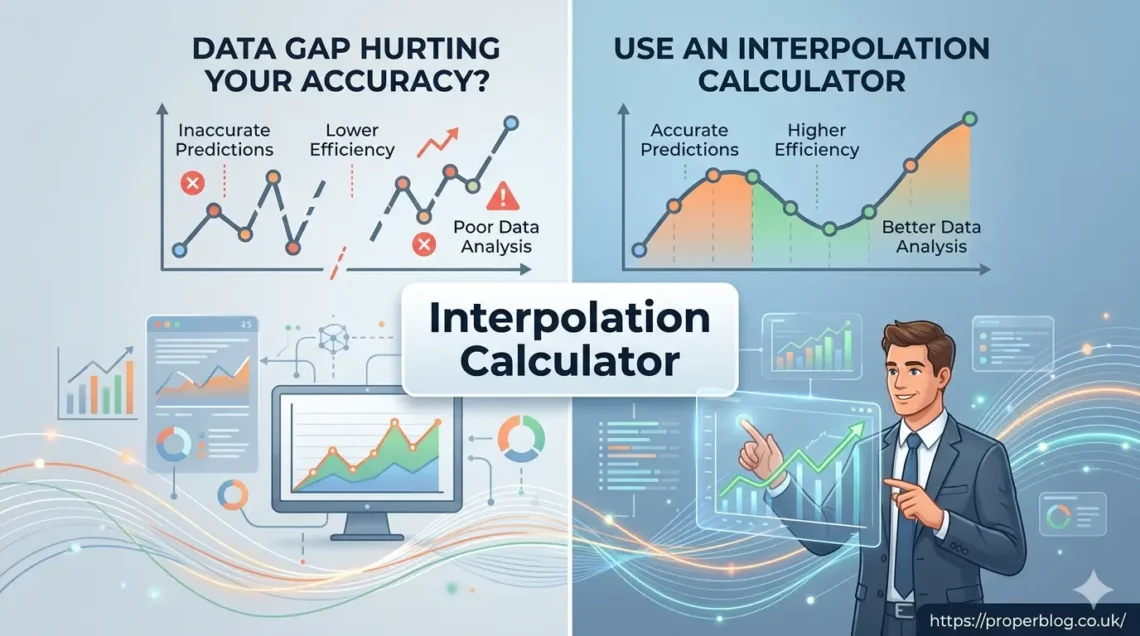 DATA GAP HURTING YOUR ACCURACY?

Inaccurate Predictions

Lower Efficiency

Poor Data Analysis

USE AN INTERPOLATION CALCULATOR

Accurate Predictions

Higher Efficiency

Better Data Analysis

Interpolation Calculator

https://properblog.co.uk/